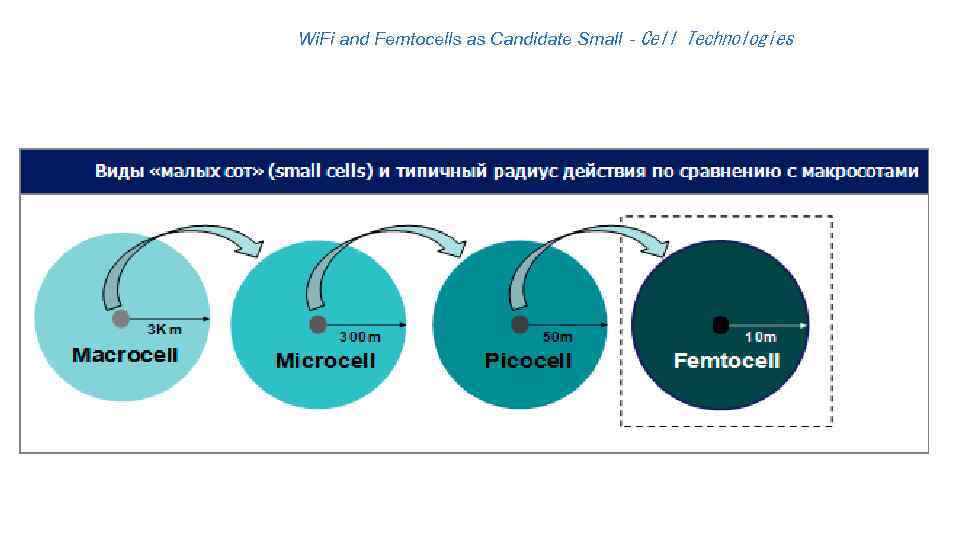 WiFi and Femtocells as Candidate Small - Cell Technologies

Виды «малых сот» (small cells) и типичный радиус действия по сравнению с макросотами

3Km
Macrocell

300m
Microcell

50m
Picocell

10m
Femtocell